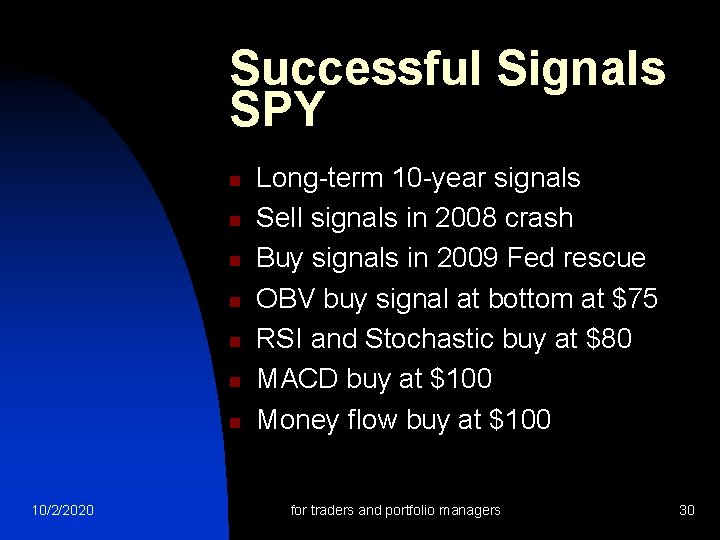 Successful Signals SPY

- Long-term 10-year signals
- Sell signals in 2008 crash
- Buy signals in 2009 Fed rescue
- OBV buy signal at bottom at \$75
- RSI and Stochastic buy at \$80
- MACD buy at \$100
- Money flow buy at \$100

10/2/2020

for traders and portfolio managers

30